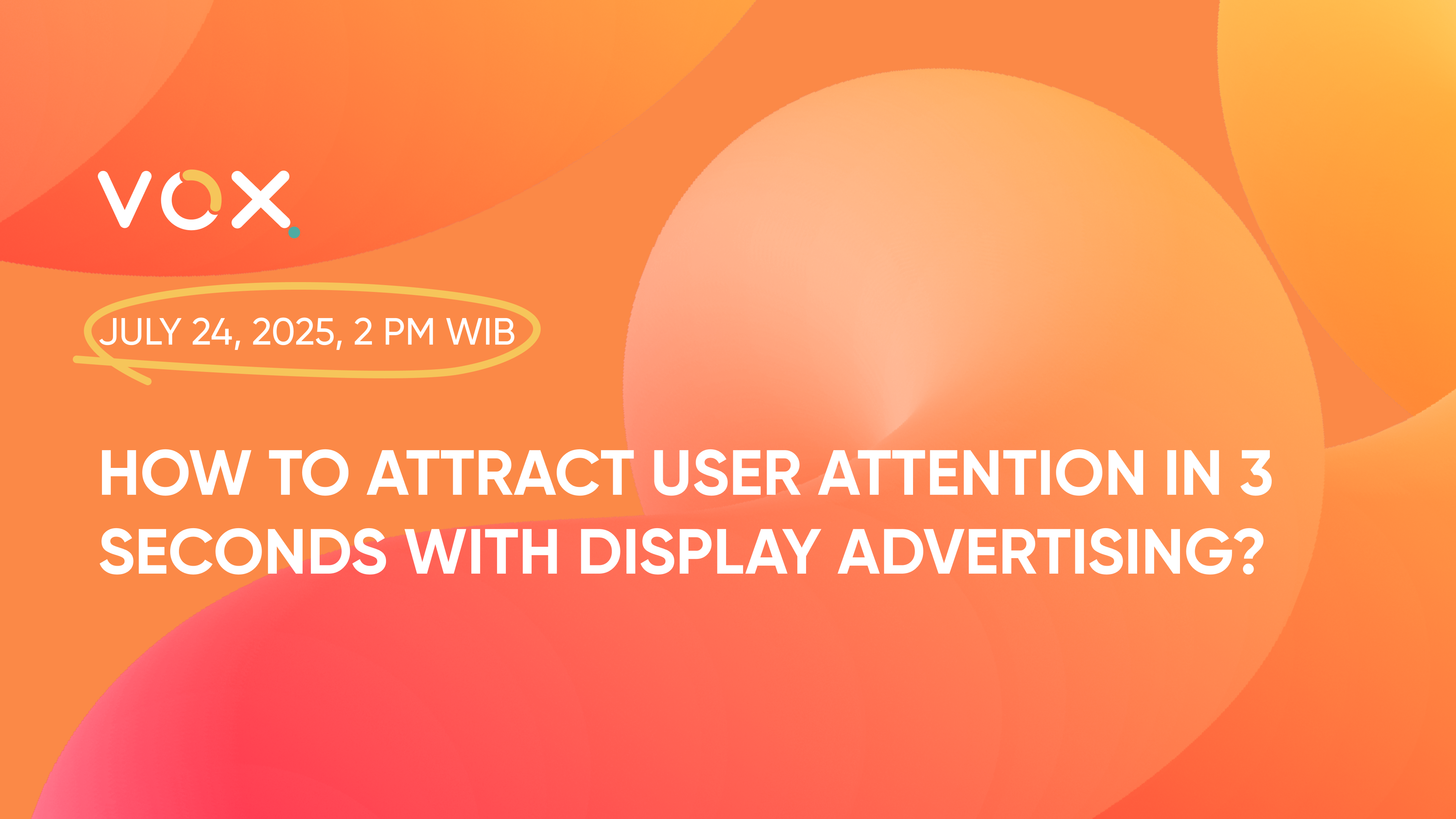 VOX.

JULY 24, 2025, 2 PM WIB

HOW TO ATTRACT USER ATTENTION IN 3 SECONDS WITH DISPLAY ADVERTISING?